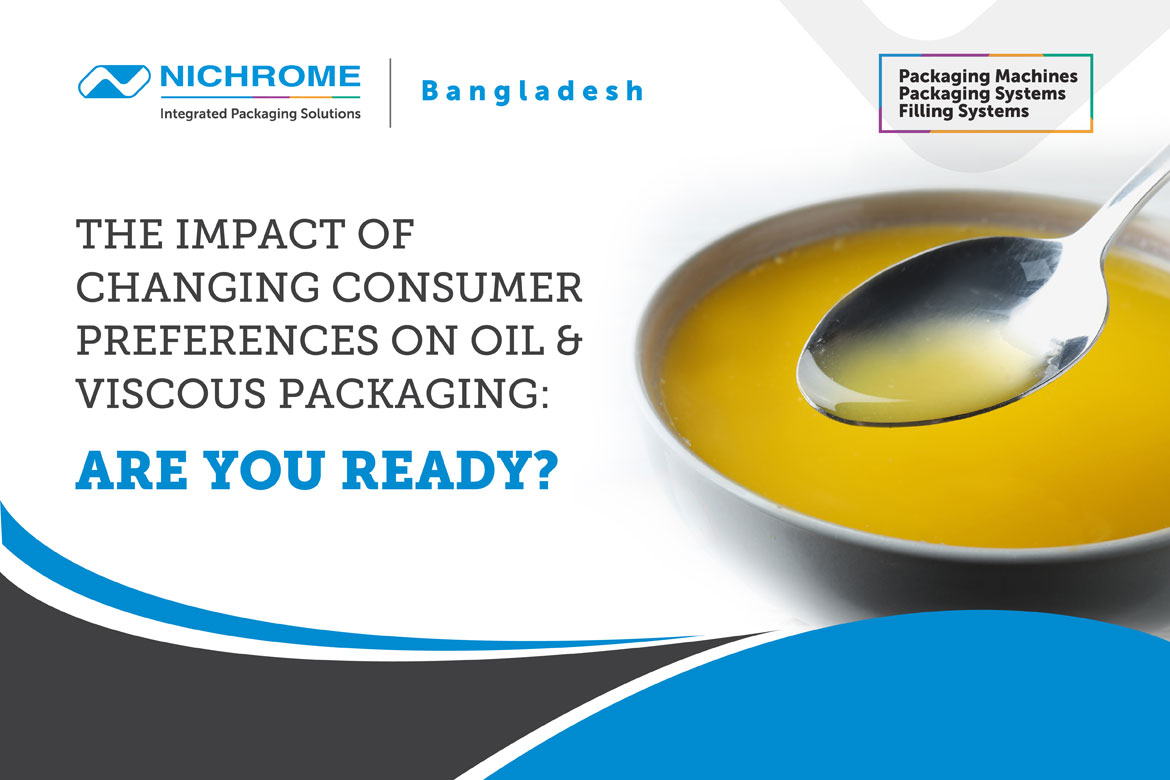 NICHROME
Integrated Packaging Solutions

Bangladesh

Packaging Machines
Packaging Systems
Filling Systems

THE IMPACT OF CHANGING CONSUMER PREFERENCES ON OIL & VISCOUS PACKAGING:

ARE YOU READY?